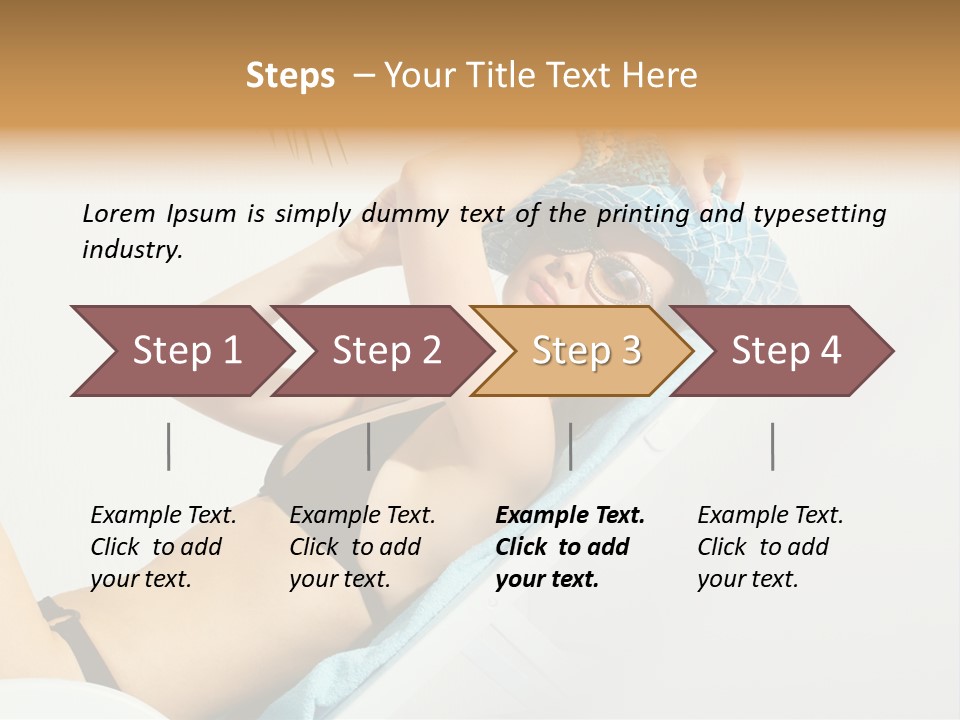 Steps – Your Title Text Here

Lorem Ipsum is simply dummy text of the printing and typesetting industry.

Step 1

Step 2

Step 3

Step 4

Example Text. Click to add your text.

Example Text. Click to add your text.

Example Text. Click to add your text.

Example Text. Click to add your text.